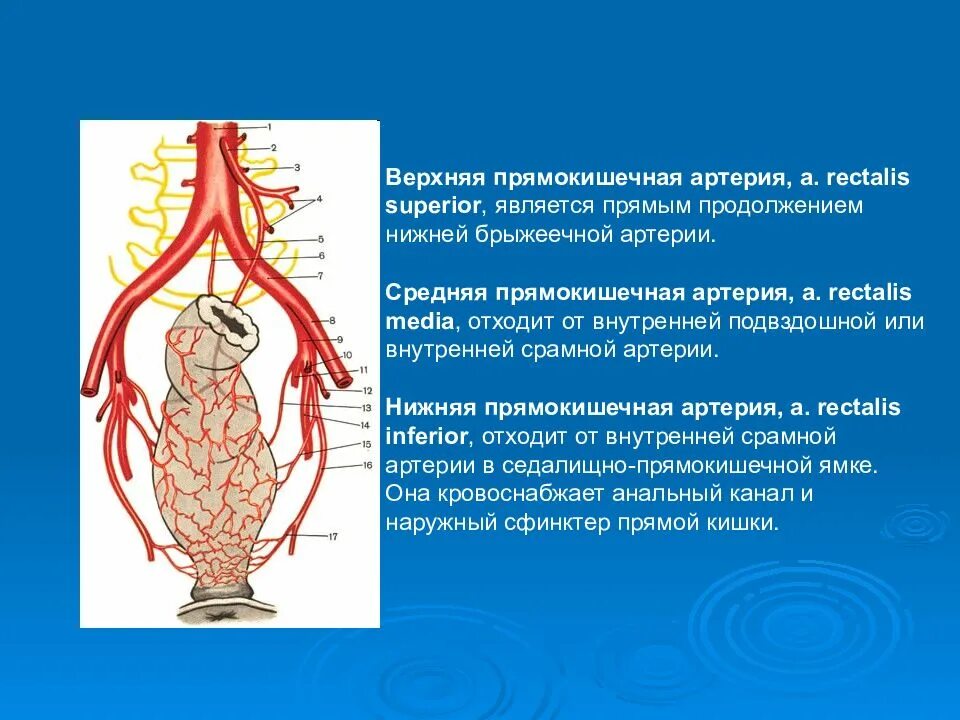 1
2
3
4
5
6
7
8
9
10
11
12
13
14
15
16
17

Верхняя прямокишечная артерия, a. rectalis superior, является прямым продолжением нижней брыжеечной артерии.

Средняя прямокишечная артерия, a. rectalis media, отходит от внутренней подвздошной или внутренней срамной артерии.

Нижняя прямокишечная артерия, a. rectalis inferior, отходит от внутренней срамной артерии в седалищно-прямокишечной ямке. Она кровоснабжает анальный канал и наружный сфинктер прямой кишки.